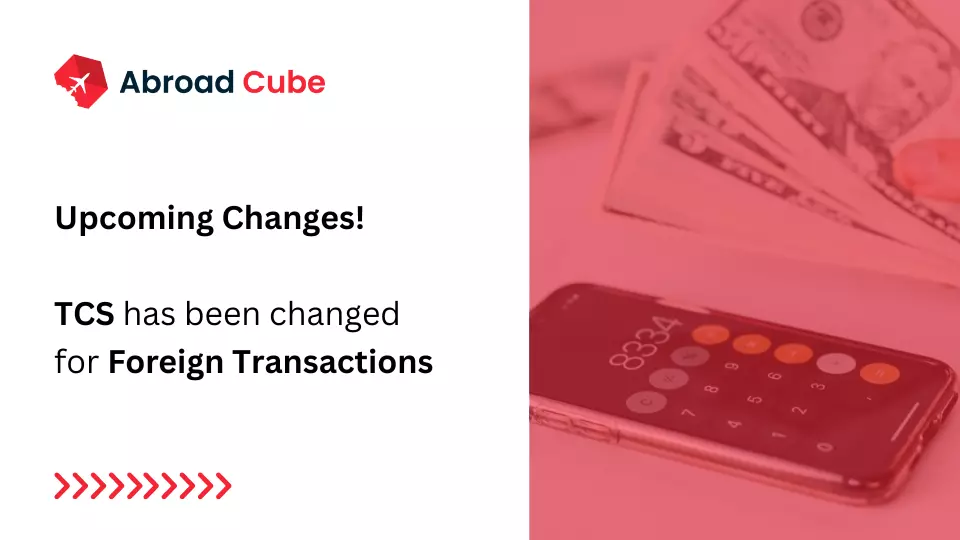 Abroad Cube

Upcoming Changes!

TCS has been changed for Foreign Transactions

8334